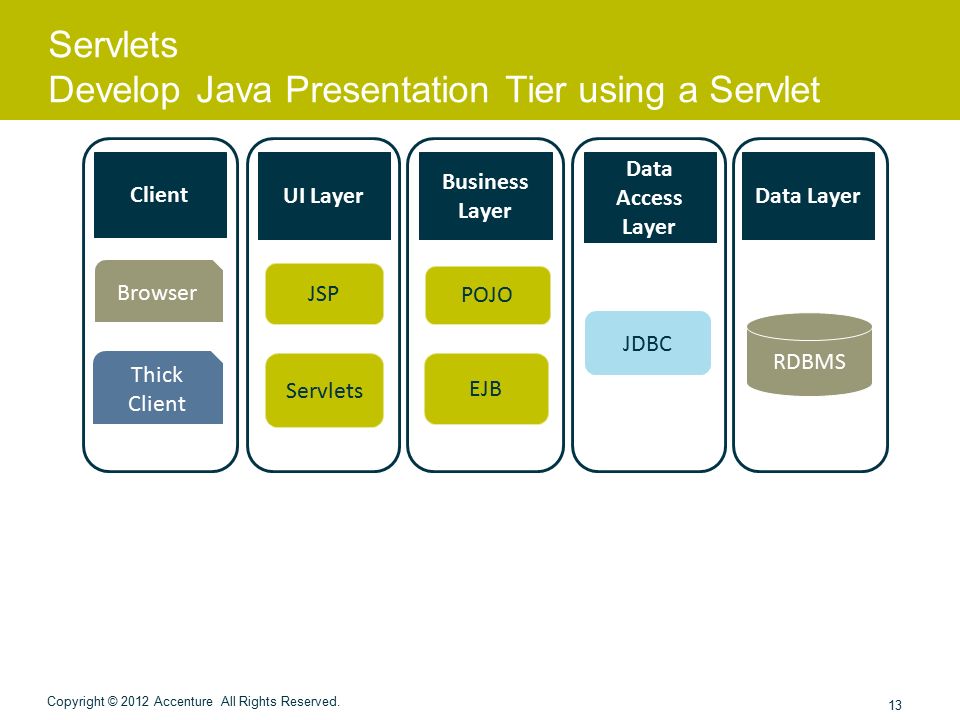 Servlets
Develop Java Presentation Tier using a Servlet

Client

Browser

Thick Client

UI Layer

JSP

Servlets

Business Layer

POJO

EJB

Data Access Layer

JDBC

Data Layer

RDBMS

Copyright © 2012 Accenture All Rights Reserved.

13